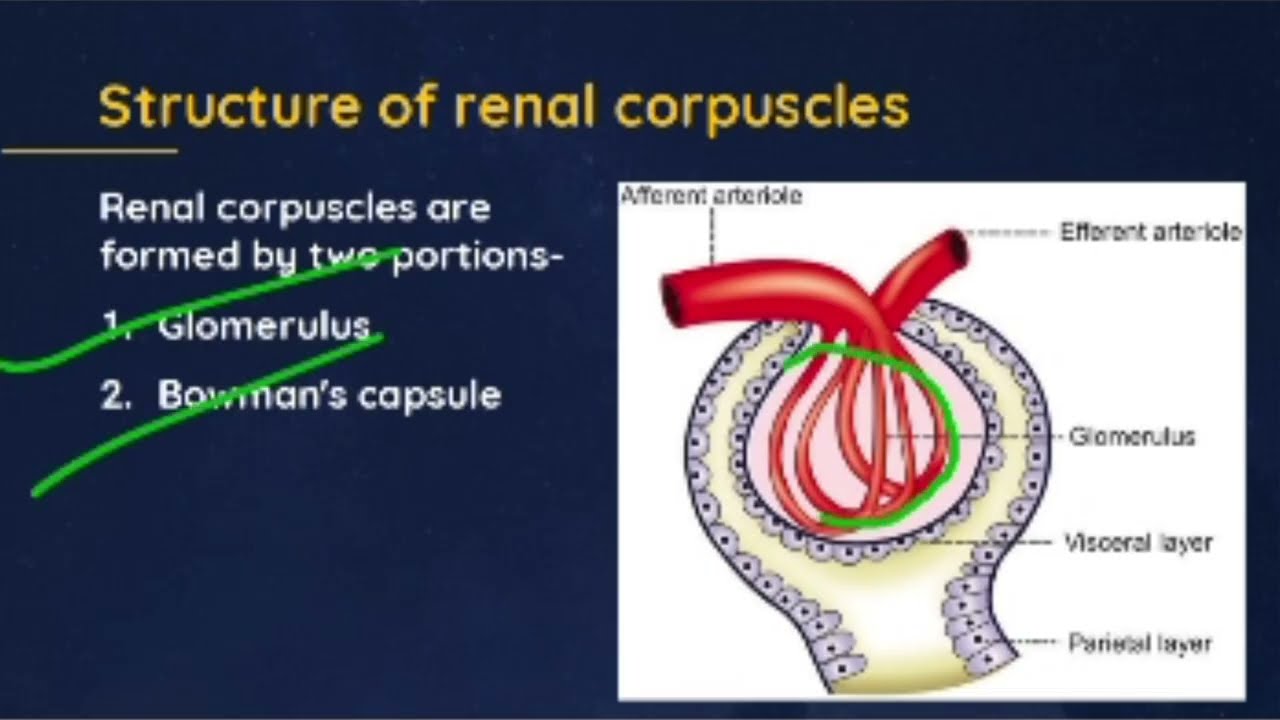 Structure of renal corpuscles

Renal corpuscles are formed by two portions-

1. Glomerulus
2. Bowman's capsule

Afferent arteriole
Efferent arteriole
Glomerulus
Visceral layer
Parietal layer